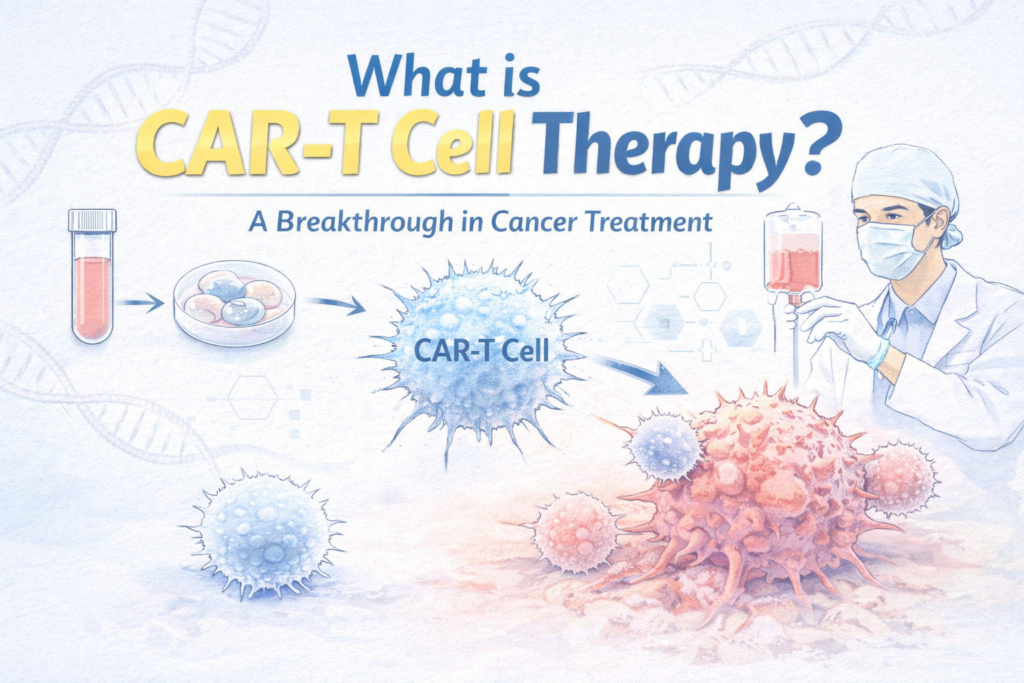 What is
CAR-T Cell Therapy?

A Breakthrough in Cancer Treatment

CAR-T Cell